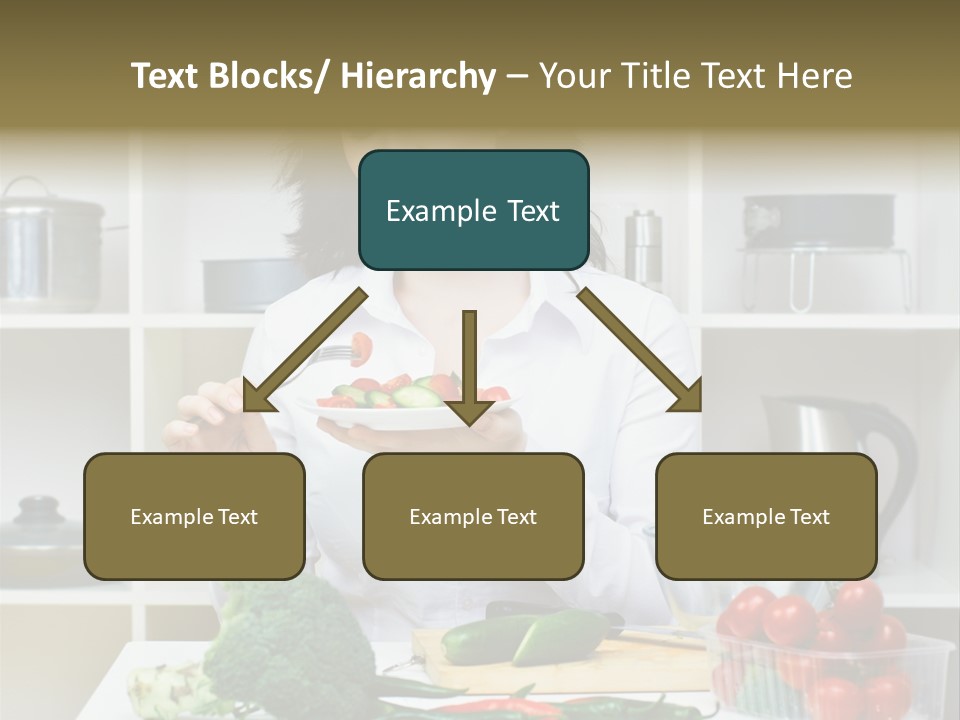 Text Blocks/ Hierarchy – Your Title Text Here

Example Text

Example Text

Example Text

Example Text